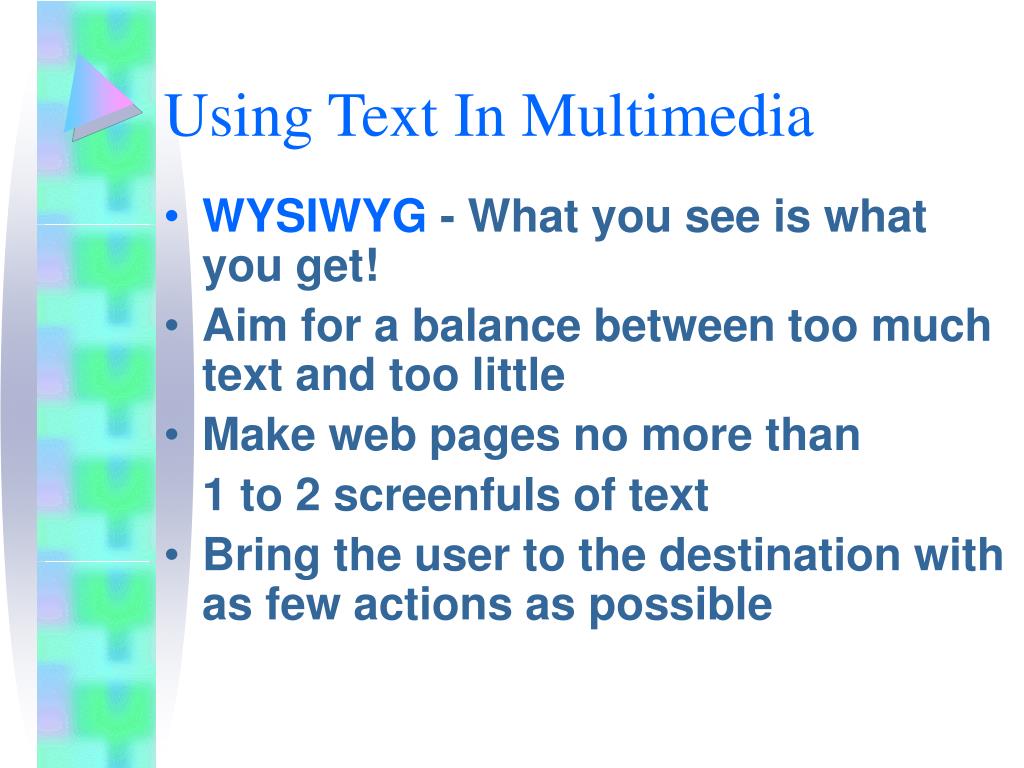 Using Text In Multimedia

• WYSIWYG - What you see is what you get!
• Aim for a balance between too much text and too little
• Make web pages no more than

1 to 2 screenfuls of text
• Bring the user to the destination with as few actions as possible